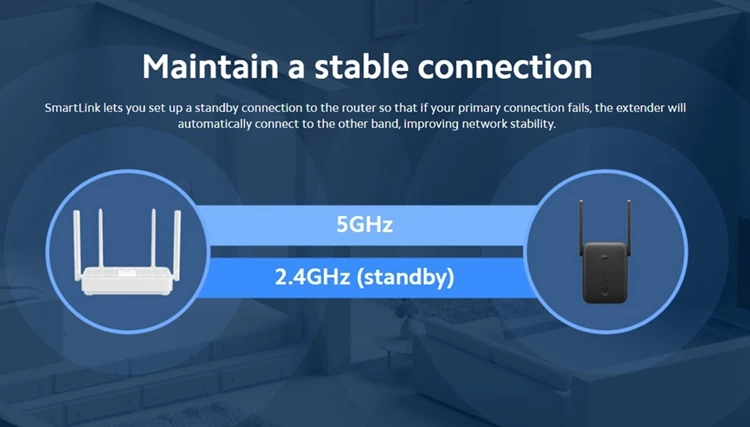 Maintain a stable connection

SmartLink lets you set up a standby connection to the router so that if your primary connection fails, the extender will automatically connect to the other band, improving network stability.

5GHz

2.4GHz (standby)